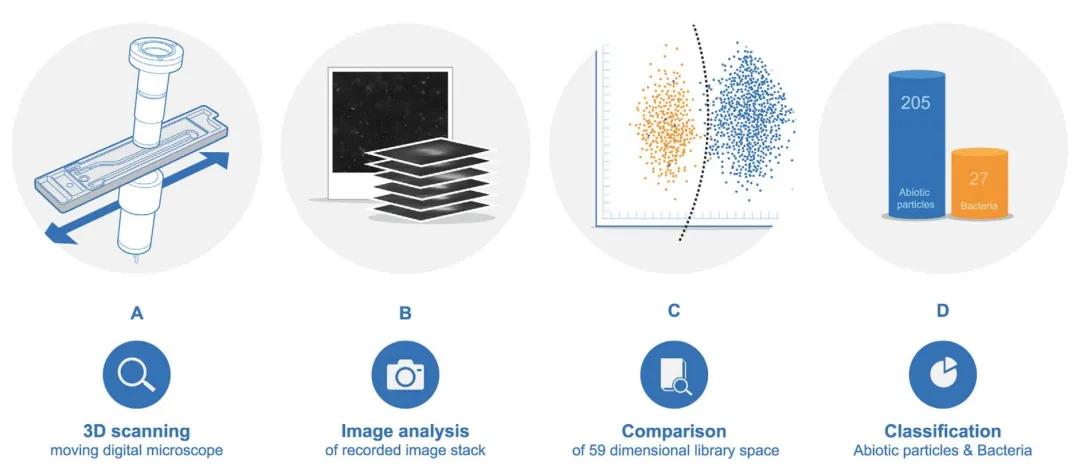 205

Abiotic particles

27

Bacteria

A

3D scanning
moving digital microscope

B

Image analysis
of recorded image stack

C

Comparison
of 59 dimensional library space

D

Classification
Abiotic particles & Bacteria